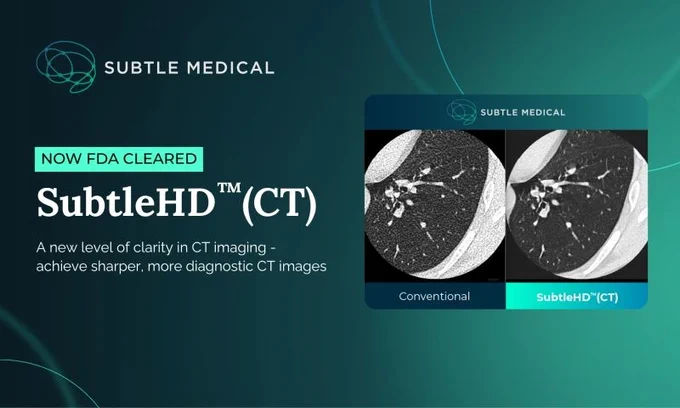 SUBTLE MEDICAL

NOW FDA CLEARED

SubtleHD™(CT)

A new level of clarity in CT imaging - achieve sharper, more diagnostic CT images

SUBTLE MEDICAL

Conventional

SubtleHD™(CT)